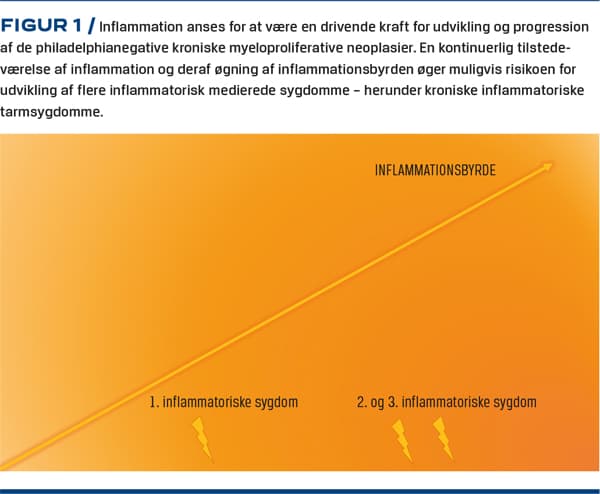 FIGUR 1 / Inflammation anses for at være en drivende kraft for udvikling og progression af de philadelphianegative kroniske myeloproliferative neoplasier. En kontinuerlig tilstedeværelse af inflammation og deraf øgning af inflammationsbyrden øger muligvis risikoen for udvikling af flere inflammatorisk medierede sygdomme – herunder kroniske inflammatoriske tarmsygdomme.

INFLAMMATIONSBYRDE

1. inflammatoriske sygdom

2. og 3. inflammatoriske sygdom